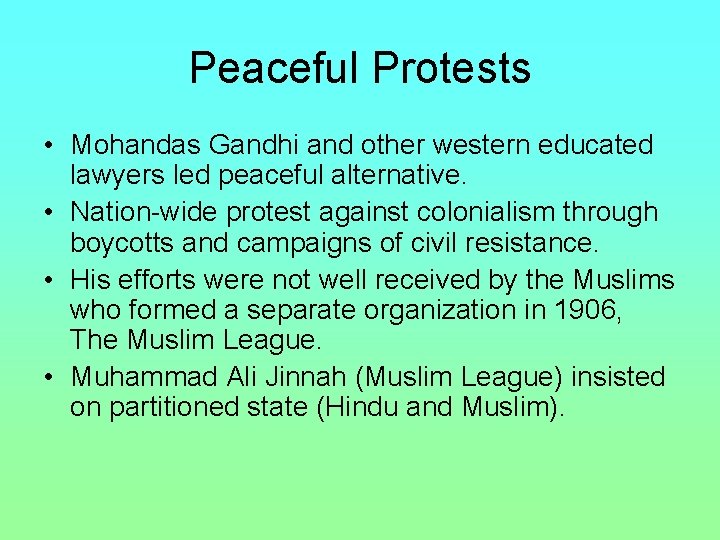 Peaceful Protests

• Mohandas Gandhi and other western educated lawyers led peaceful alternative.
• Nation-wide protest against colonialism through boycotts and campaigns of civil resistance.
• His efforts were not well received by the Muslims who formed a separate organization in 1906, The Muslim League.
• Muhammad Ali Jinnah (Muslim League) insisted on partitioned state (Hindu and Muslim).